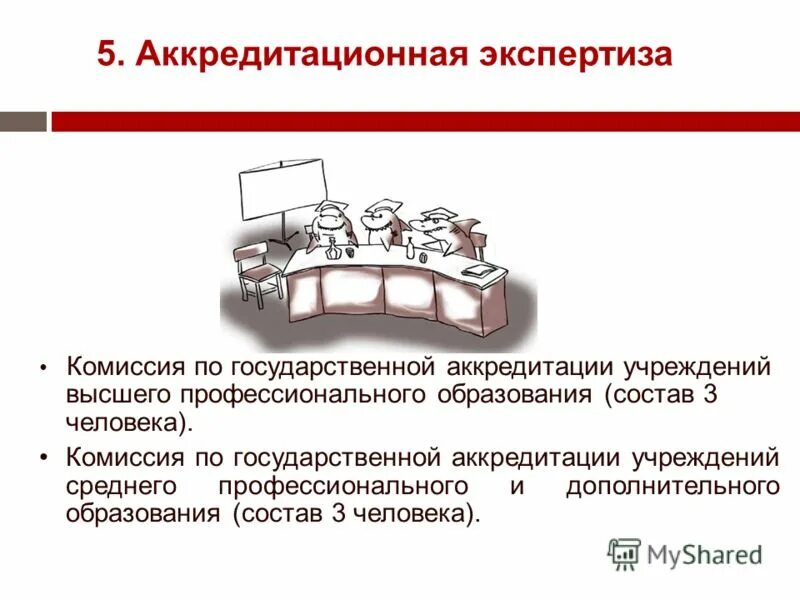 5. Аккредитационная экспертиза

• Комиссия по государственной аккредитации учреждений высшего профессионального образования (состав 3 человека).

• Комиссия по государственной аккредитации учреждений среднего профессионального и дополнительного образования (состав 3 человека).

MyShared